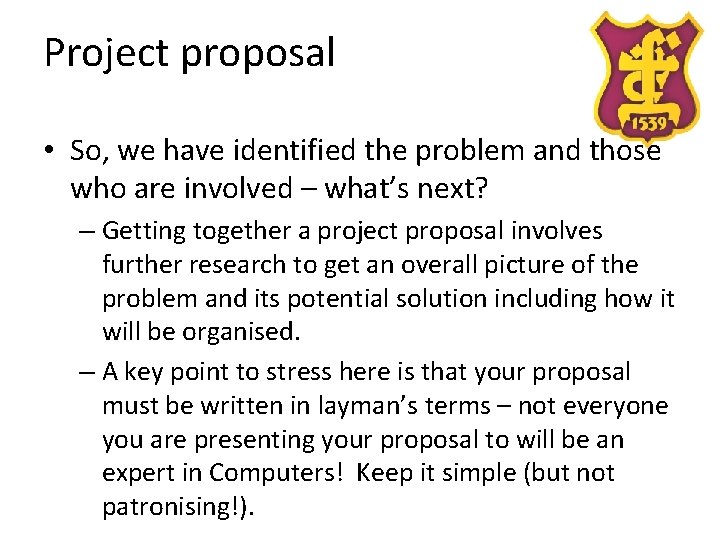 Project proposal

1539

• So, we have identified the problem and those who are involved – what's next?

– Getting together a project proposal involves further research to get an overall picture of the problem and its potential solution including how it will be organised.

– A key point to stress here is that your proposal must be written in layman's terms – not everyone you are presenting your proposal to will be an expert in Computers! Keep it simple (but not patronising!).